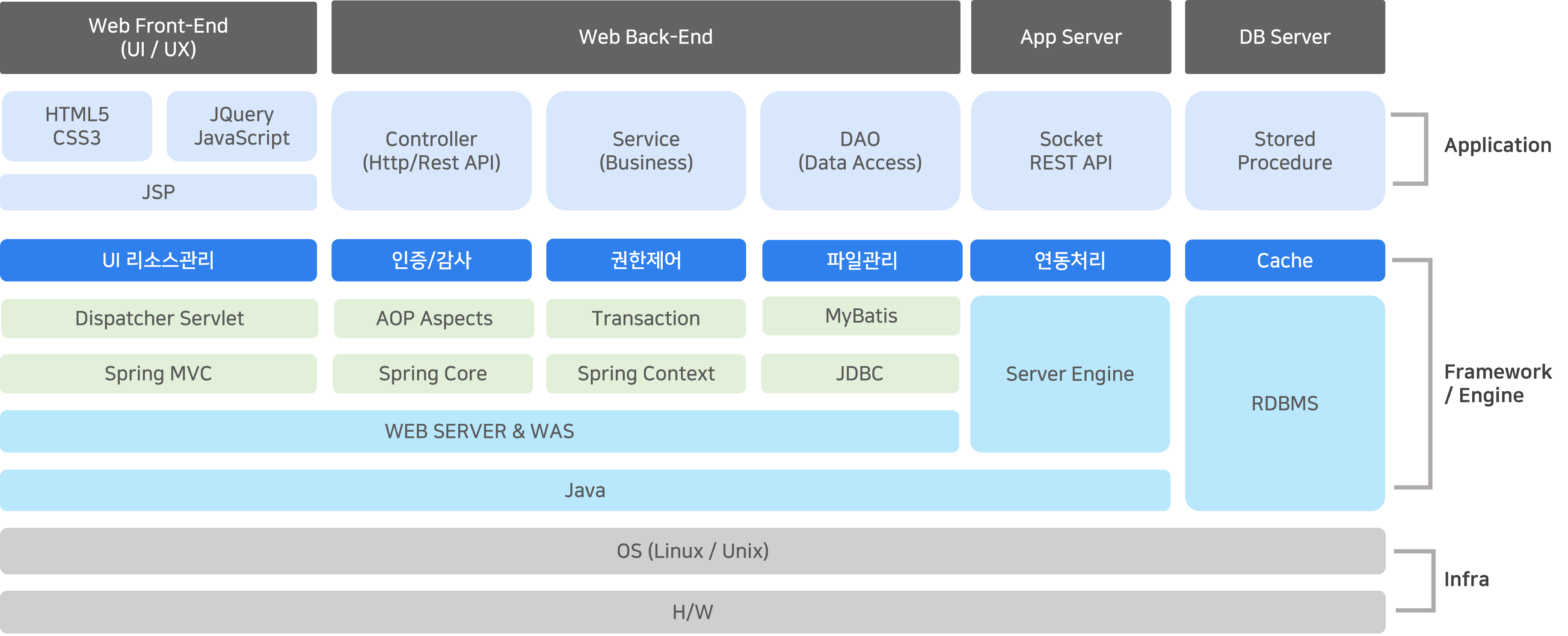 Web Front-End
(UI / UX)

Web Back-End

App Server

DB Server

HTML5
CSS3

JQuery
JavaScript

JSP

Controller
(Http/Rest API)

Service
(Business)

DAO
(Data Access)

Socket
REST API

Stored
Procedure

Application

UI 리소스관리

인증/감사

권한제어

파일관리

연동처리

Cache

Dispatcher Servlet

AOP Aspects

Transaction

MyBatis

Spring MVC

Spring Core

Spring Context

JDBC

Server Engine

RDBMS

Framework
/ Engine

WEB SERVER & WAS

Java

OS (Linux / Unix)

H/W

Infra